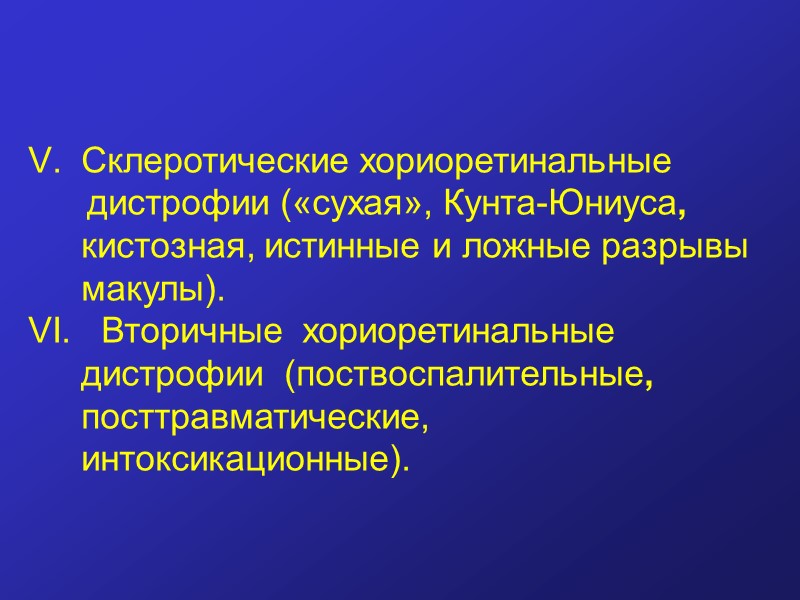 V. Склеротические хориоретинальные дистрофии («сухая», Кунта-Юниуса, кистозная, истинные и ложные разрывы макулы).

VI. Вторичные хориоретинальные дистрофии (поствоспалительные, посттравматические, интоксикационные).